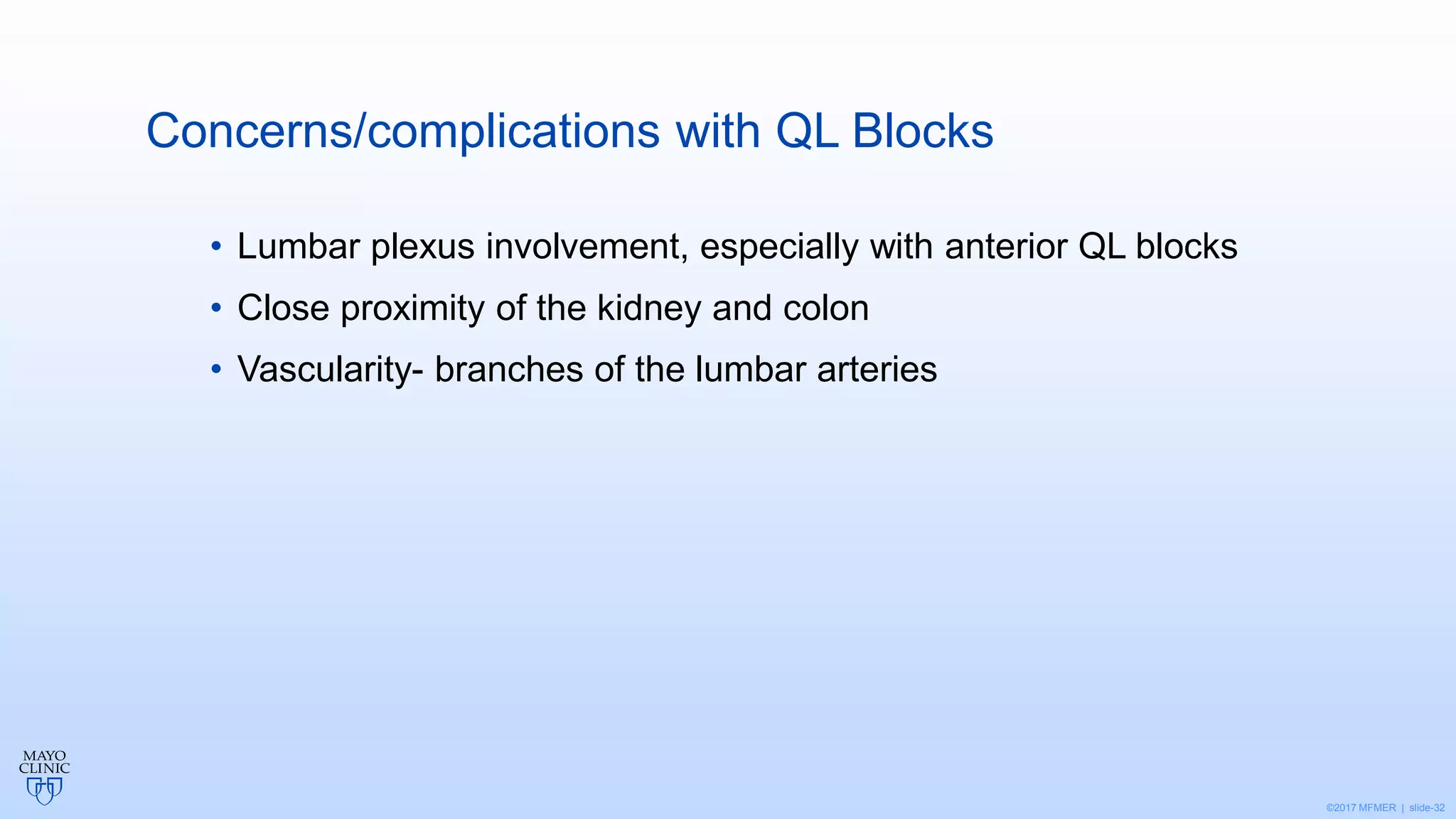 Concerns/complications with QL Blocks

• Lumbar plexus involvement, especially with anterior QL blocks
• Close proximity of the kidney and colon
• Vascularity- branches of the lumbar arteries

MAYO CLINIC

©2017 MFMER | slide-32